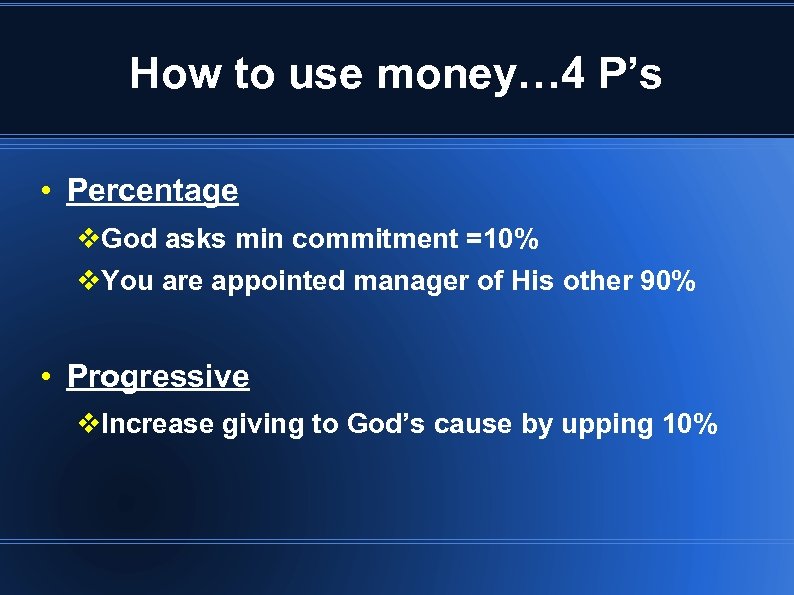 How to use money…4 P’s

• Percentage

❖God asks min commitment =10%

❖You are appointed manager of His other 90%

• Progressive

❖Increase giving to God’s cause by upping 10%